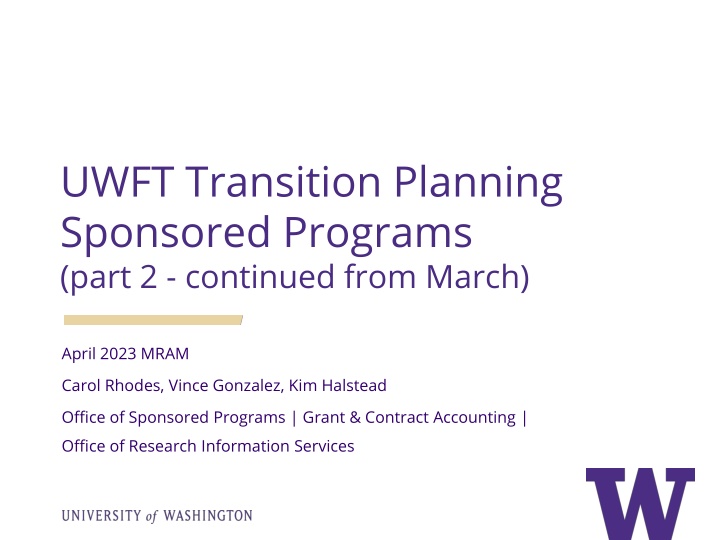 UWFT Transition Planning
Sponsored Programs
(part 2 - continued from March)

April 2023 MRAM

Carol Rhodes, Vince Gonzalez, Kim Halstead

Office of Sponsored Programs | Grant & Contract Accounting | Office of Research Information Services

UNIVERSITY of WASHINGTON

W